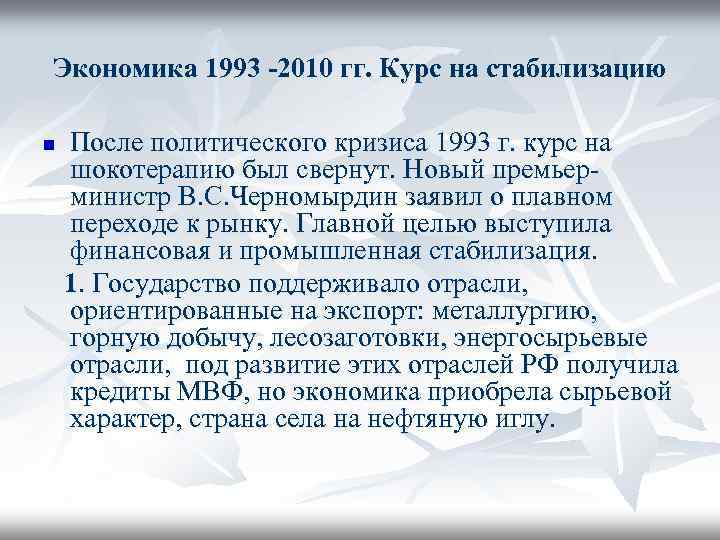 Экономика 1993 -2010 гг. Курс на стабилизацию

После политического кризиса 1993 г. курс на шокотерапию был свернут. Новый премьер-министр В.С.Черномырдин заявил о плавном переходе к рынку. Главной целью выступила финансовая и промышленная стабилизация.

1. Государство поддерживало отрасли, ориентированные на экспорт: металлургию, горную добычу, лесозаготовки, энергосырьевые отрасли, под развитие этих отраслей РФ получила кредиты МВФ, но экономика приобрела сырьевой характер, страна села на нефтяную иглу.